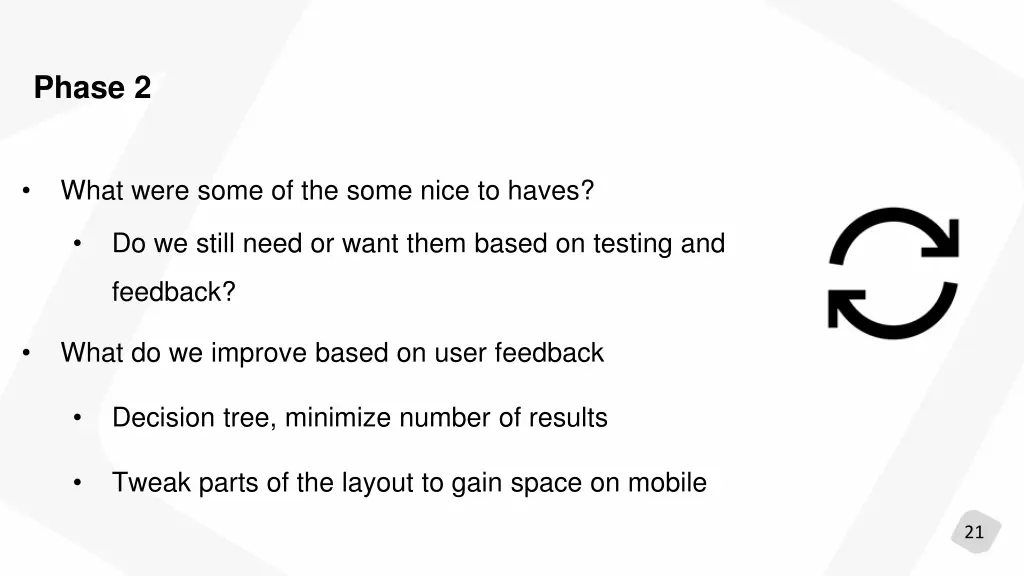 Phase 2

• What were some of the some nice to haves?
  • Do we still need or want them based on testing and feedback?
• What do we improve based on user feedback
  • Decision tree, minimize number of results
  • Tweak parts of the layout to gain space on mobile

21